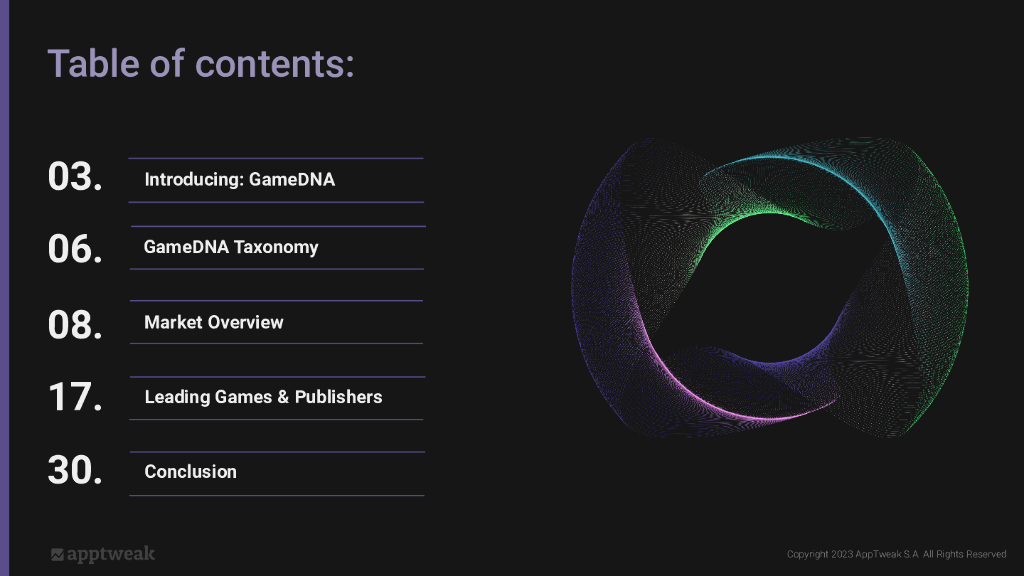 Table of contents:

03. Introducing: GameDNA

06. GameDNA Taxonomy

08. Market Overview

17. Leading Games & Publishers

30. Conclusion

apptweak

Copyright 2023 AppTweak S.A. All Rights Reserved